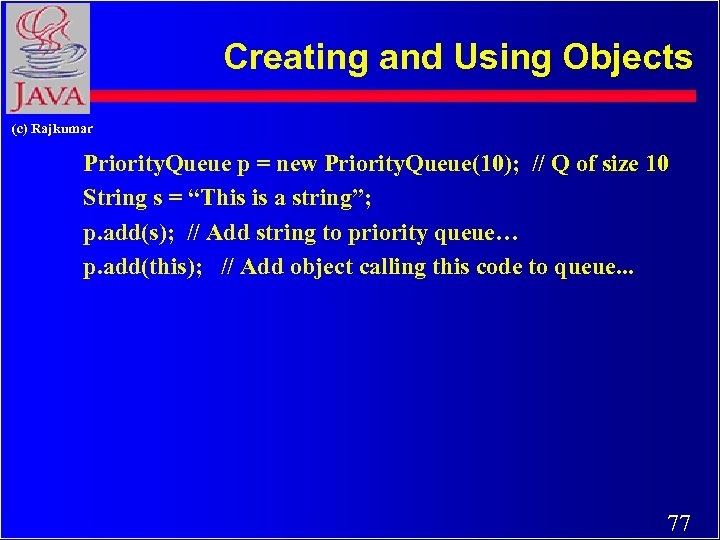 JAVA

Creating and Using Objects

(c) Rajkumar

PriorityQueue p = new PriorityQueue(10); // Q of size 10
String s = “This is a string”;
p.add(s); // Add string to priority queue…
p.add(this); // Add object calling this code to queue...

77